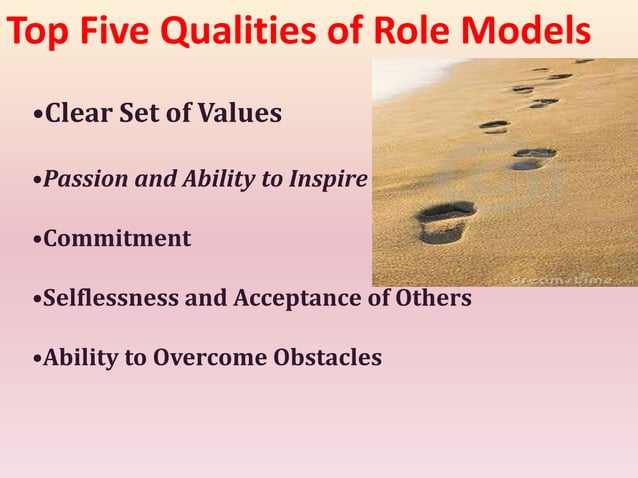 Top Five Qualities of Role Models

•Clear Set of Values

•Passion and Ability to Inspire

•Commitment

•Selflessness and Acceptance of Others

•Ability to Overcome Obstacles

dreamstime.com